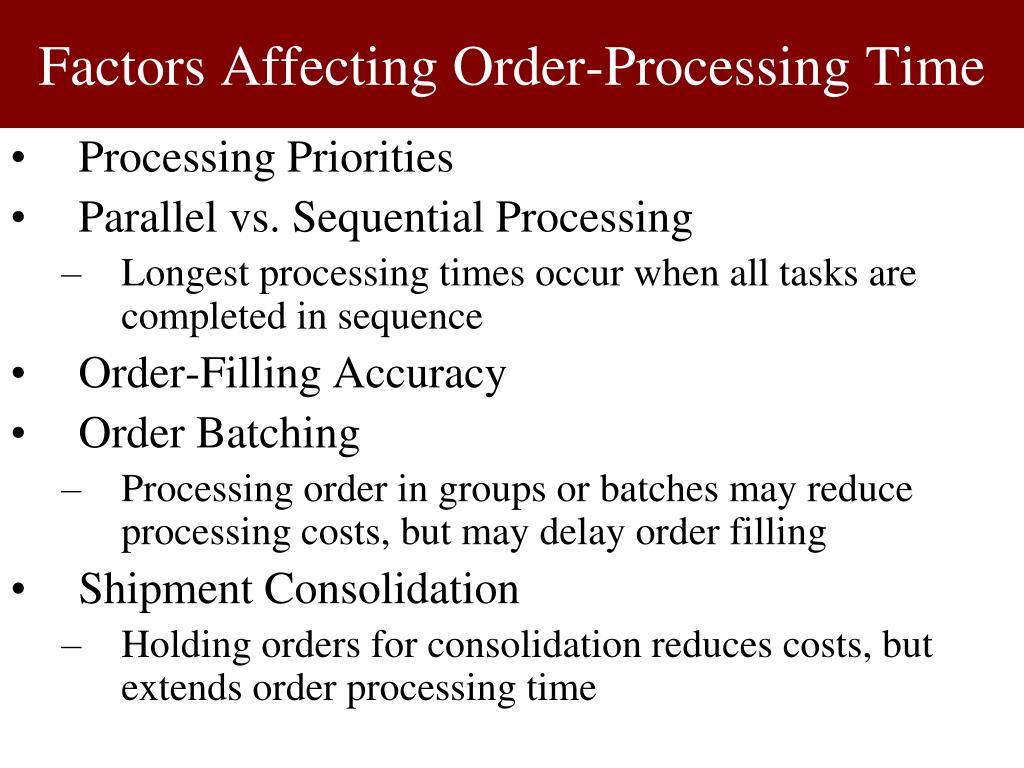 Factors Affecting Order-Processing Time

• Processing Priorities
• Parallel vs. Sequential Processing
– Longest processing times occur when all tasks are completed in sequence
• Order-Filling Accuracy
• Order Batching
– Processing order in groups or batches may reduce processing costs, but may delay order filling
• Shipment Consolidation
– Holding orders for consolidation reduces costs, but extends order processing time